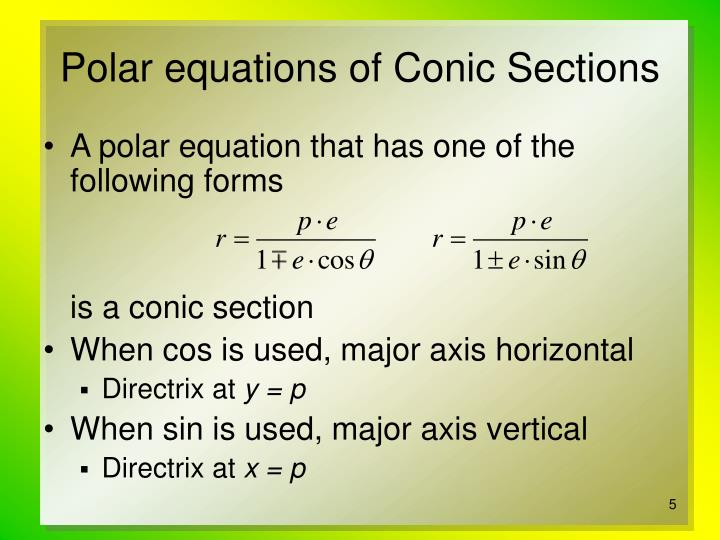 Polar equations of Conic Sections

• A polar equation that has one of the following forms

$r = \frac{p \cdot e}{1 \mp e \cdot \cos\theta}$ $r = \frac{p \cdot e}{1 \pm e \cdot \sin\theta}$

is a conic section

• When cos is used, major axis horizontal
  ▪ Directrix at $y = p$

• When sin is used, major axis vertical
  ▪ Directrix at $x = p$

5